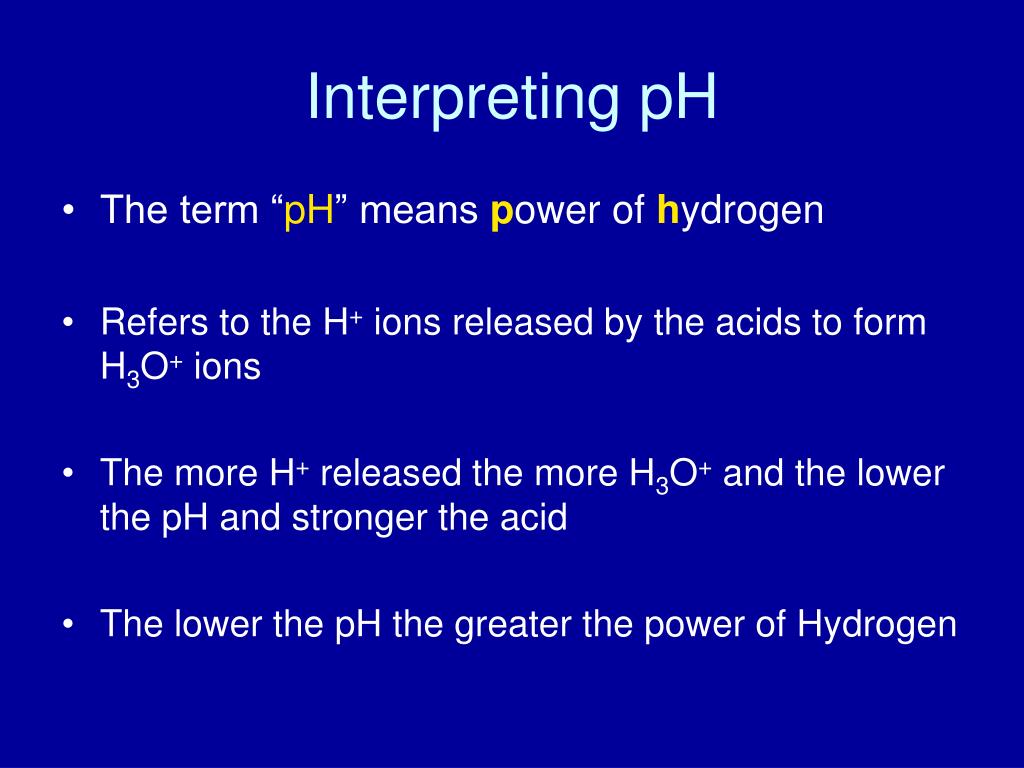 Interpreting pH

• The term “pH” means power of hydrogen

• Refers to the $H^+$ ions released by the acids to form $H_3O^+$ ions

• The more $H^+$ released the more $H_3O^+$ and the lower the pH and stronger the acid

• The lower the pH the greater the power of Hydrogen